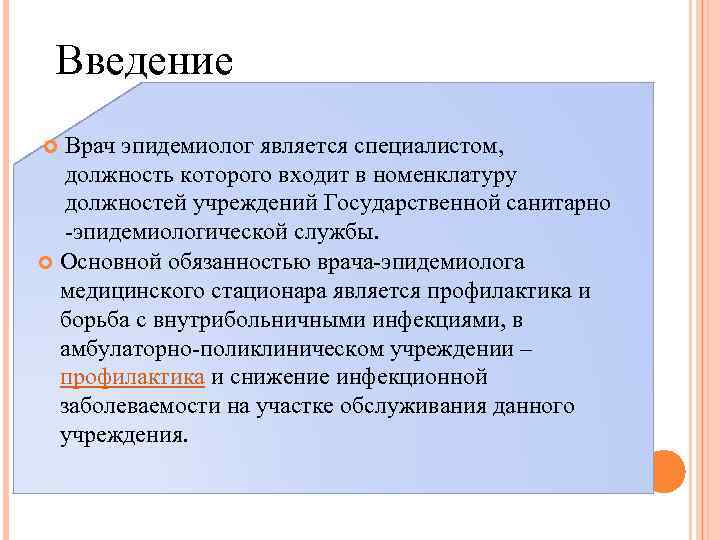 Введение

Врач эпидемиолог является специалистом, должность которого входит в номенклатуру должностей учреждений Государственной санитарно -эпидемиологической службы.

Основной обязанностью врача-эпидемиолога медицинского стационара является профилактика и борьба с внутрибольничными инфекциями, в амбулаторно-поликлиническом учреждении – профилактика и снижение инфекционной заболеваемости на участке обслуживания данного учреждения.